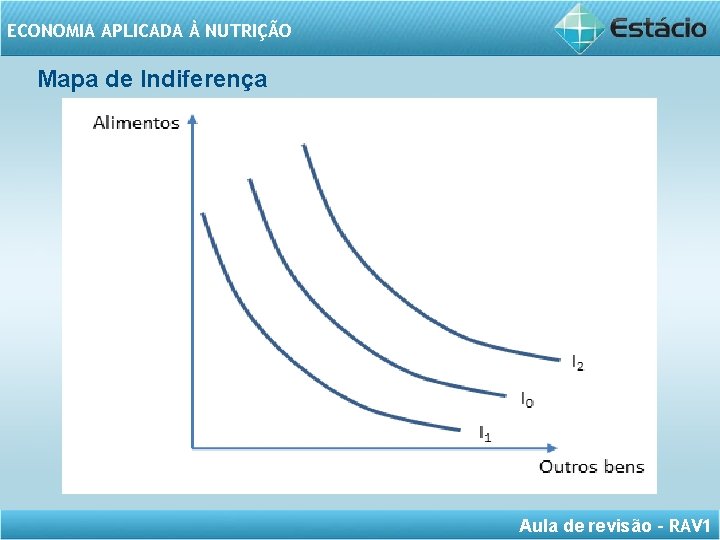 ECONOMIA APLICADA À NUTRIÇÃO

Estácio

Mapa de Indiferença

Alimentos

$I_2$

$I_0$

$I_1$

Outros bens

Aula de revisão - RAV1